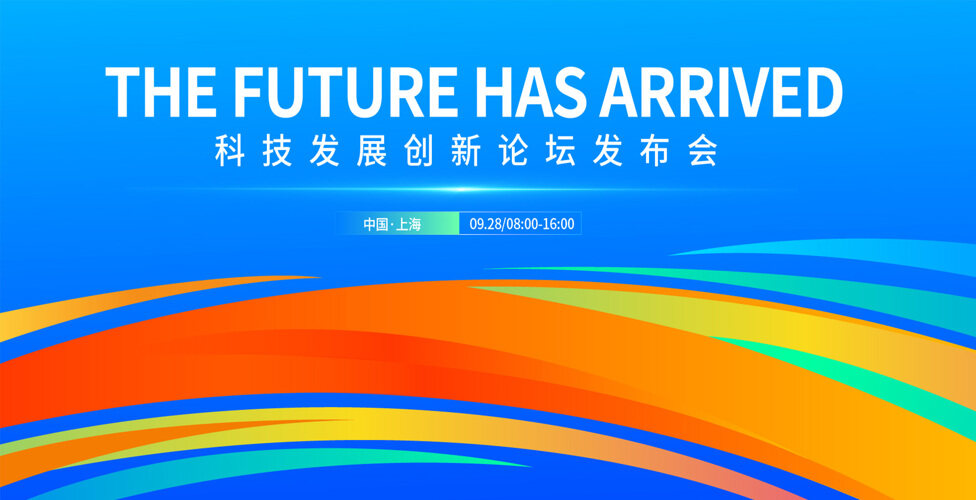 THE FUTURE HAS ARRIVED
科技发展创新论坛发布会

中国·上海 09.28/08:00-16:00